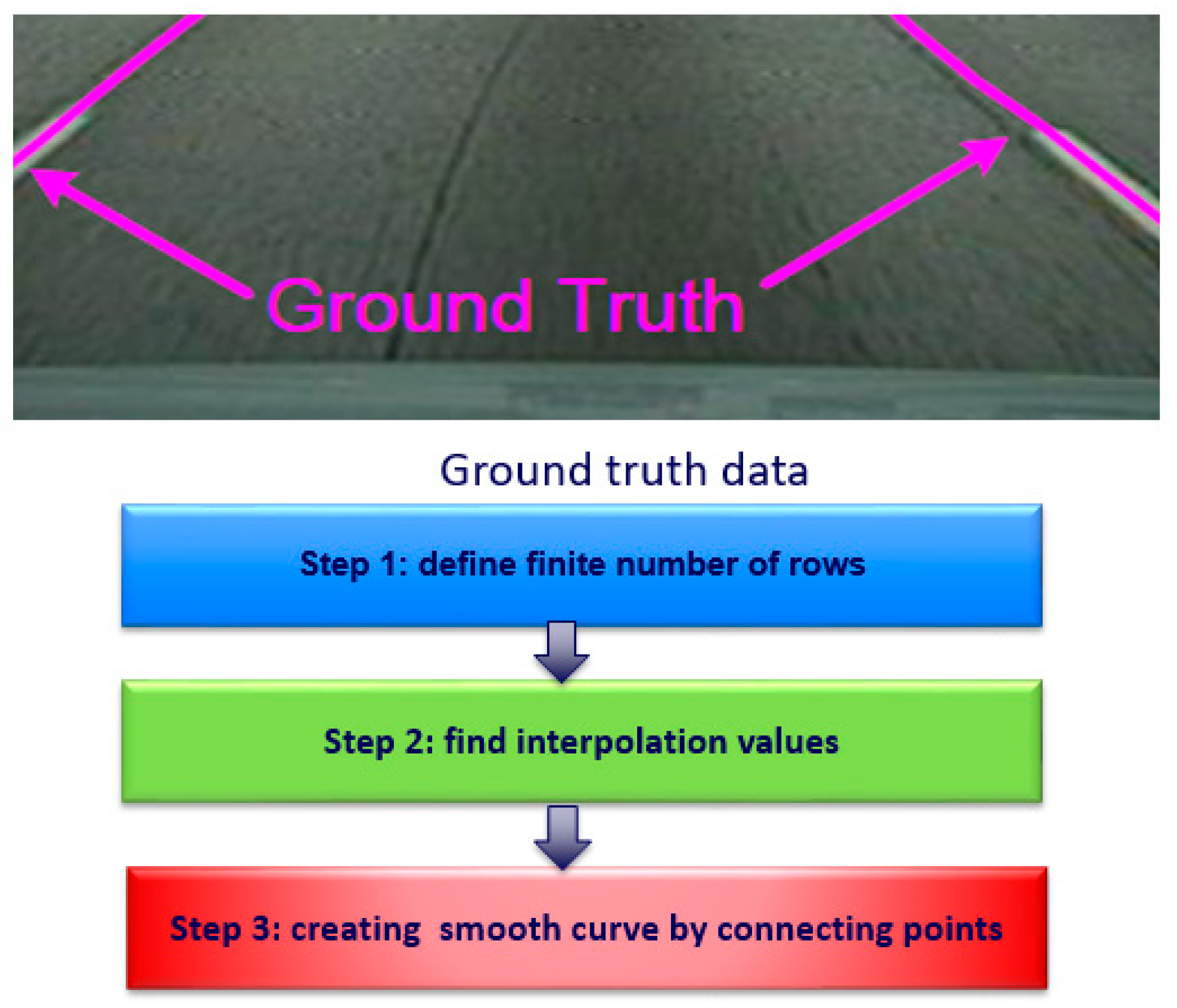 Ground Truth

Ground truth data

Step 1: define finite number of rows

Step 2: find interpolation values

Step 3: creating  smooth curve by connecting points